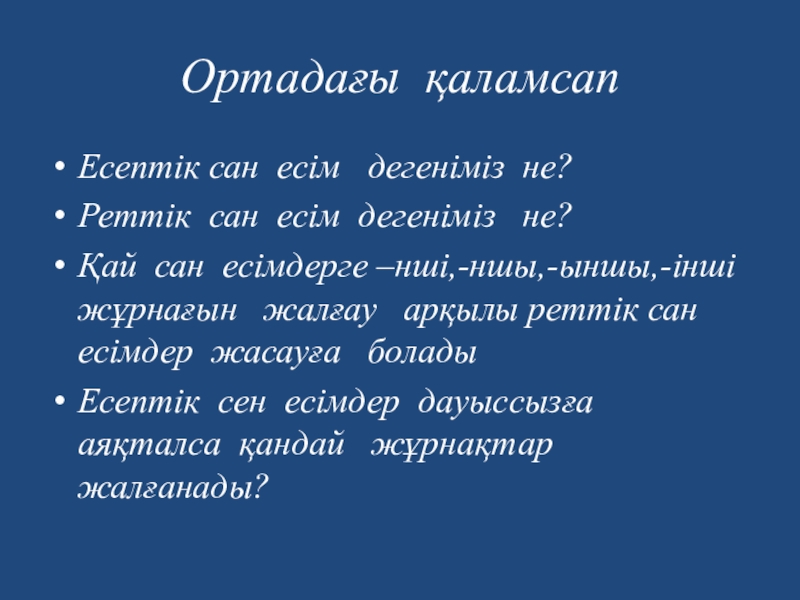 Ортадағы қаламсап

• Есептік сан есім дегеніміз не?
• Реттік сан есім дегеніміз не?
• Қай сан есімдерге –нші,-ншы,-ыншы,-інші жұрнағын жалғау арқылы реттік сан есімдер жасауға болады
• Есептік сен есімдер дауыссызға аяқталса қандай жұрнақтар жалғанады?